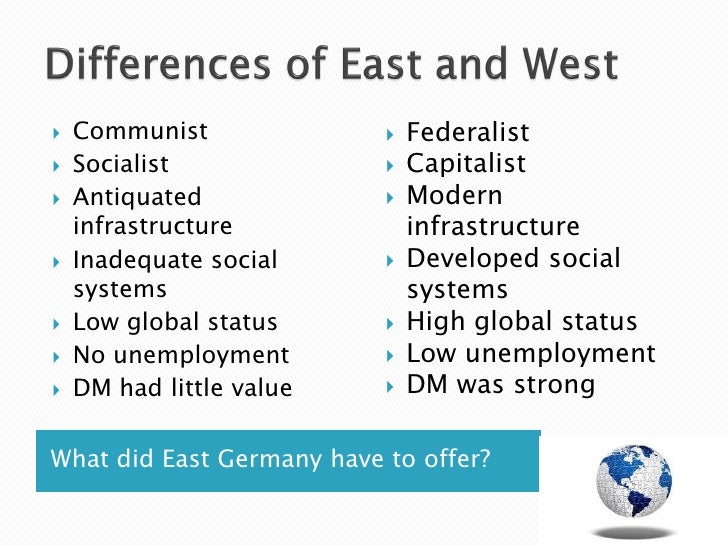 Differences of East and West

Communist
Socialist
Antiquated infrastructure
Inadequate social systems
Low global status
No unemployment
DM had little value

Federalist
Capitalist
Modern infrastructure
Developed social systems
High global status
Low unemployment
DM was strong

What did East Germany have to offer?